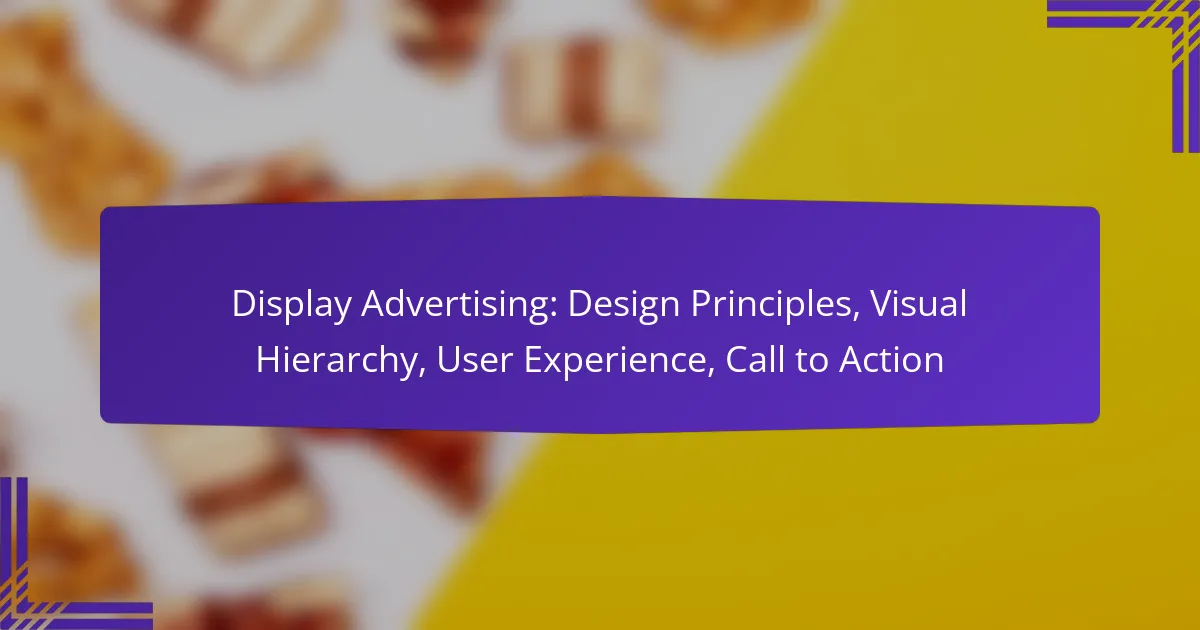 Display Advertising: Design Principles, Visual Hierarchy, User Experience, Call to Action